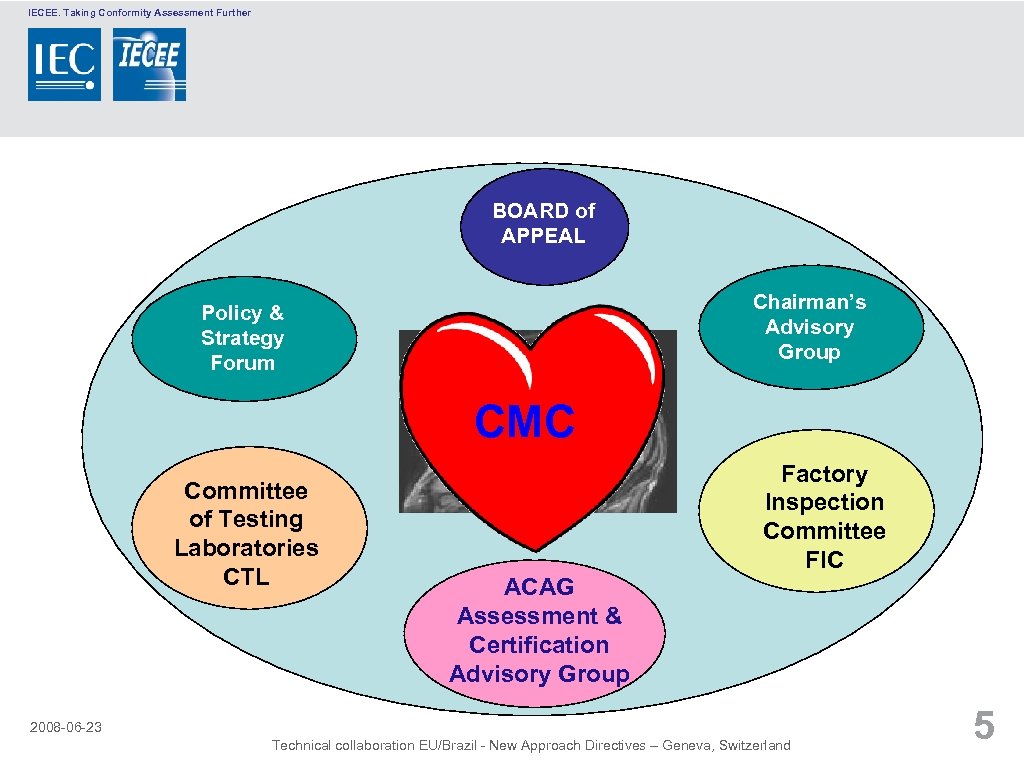 IECEE. Taking Conformity Assessment Further

IEC IECEE

BOARD of APPEAL

Policy & Strategy Forum

Chairman's Advisory Group

CMC

Committee of Testing Laboratories CTL

Factory Inspection Committee FIC

ACAG Assessment & Certification Advisory Group

2008-06-23

Technical collaboration EU/Brazil - New Approach Directives – Geneva, Switzerland

5